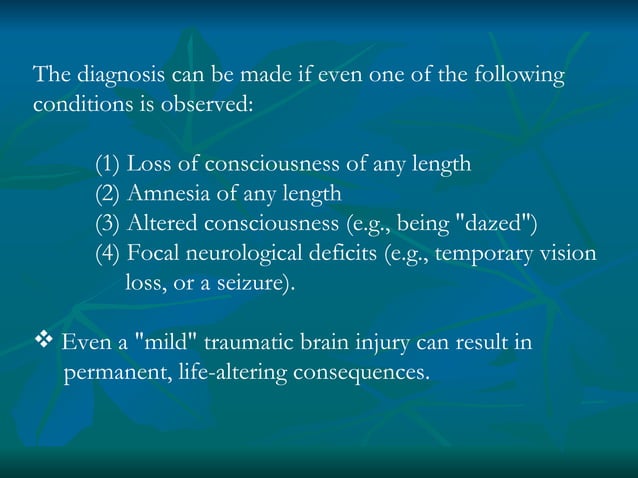 The diagnosis can be made if even one of the following conditions is observed:

(1) Loss of consciousness of any length
(2) Amnesia of any length
(3) Altered consciousness (e.g., being "dazed")
(4) Focal neurological deficits (e.g., temporary vision loss, or a seizure).

❖ Even a "mild" traumatic brain injury can result in permanent, life-altering consequences.